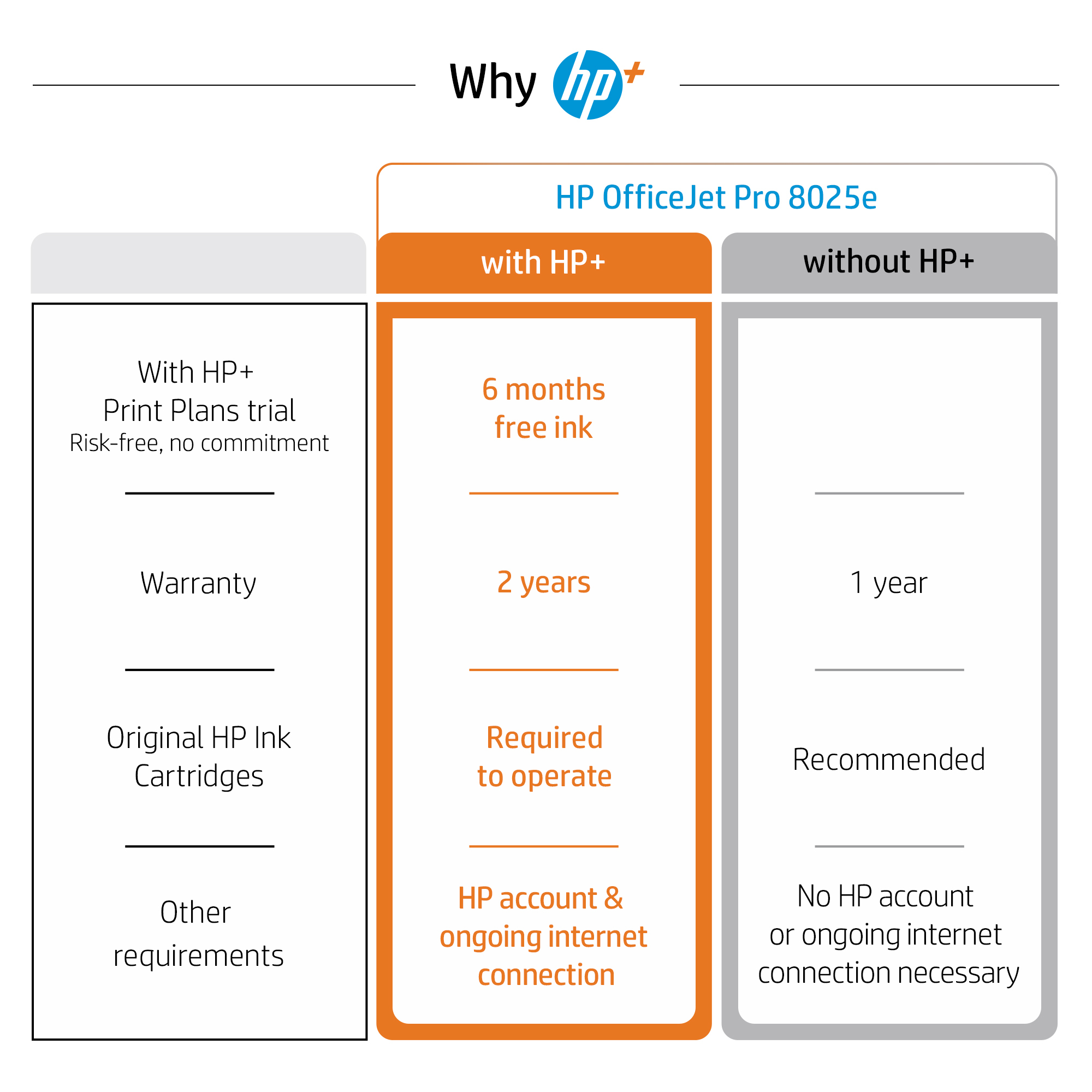 Why hp+

HP OfficeJet Pro 8025e

| | with HP+ | without HP+ |
|---|---|---|
| With HP+ Print Plans trial Risk-free, no commitment | 6 months free ink | |
| Warranty | 2 years | 1 year |
| Original HP Ink Cartridges | Required to operate | Recommended |
| Other requirements | HP account & ongoing internet connection | No HP account or ongoing internet connection necessary |